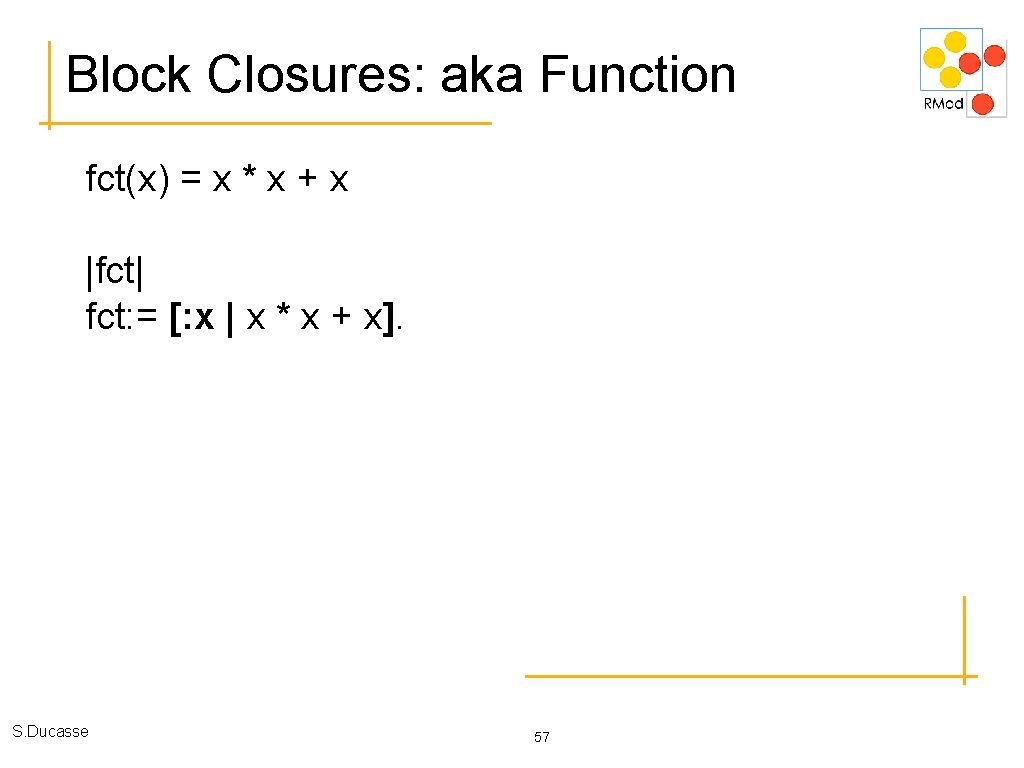 Block Closures: aka Function

RMod

fct(x) = x * x + x

|fct|
fct:= [:x | x * x + x].

S.Ducasse

57